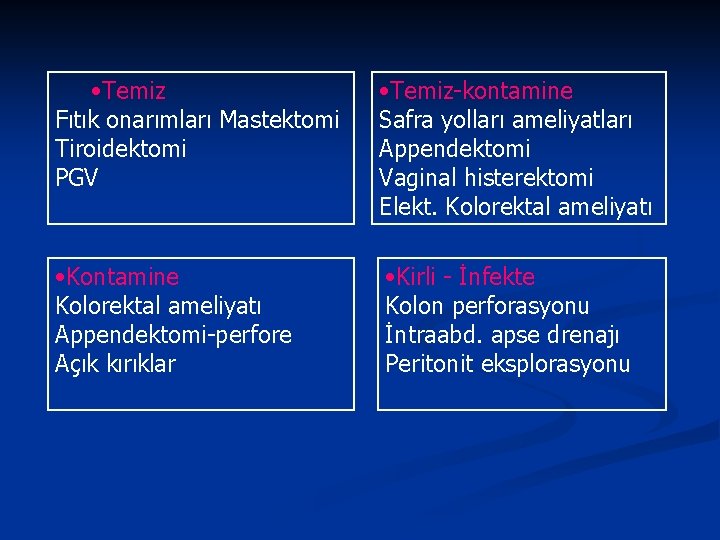 •Temiz
Fıtık onarımları Mastektomi
Tiroidektomi
PGV

•Temiz-kontamine
Safra yolları ameliyatları
Appendektomi
Vaginal histerektomi
Elekt. Kolorektal ameliyatı

•Kontamine
Kolorektal ameliyatı
Appendektomi-perfore
Açık kırıklar

•Kirli - İnfekte
Kolon perforasyonu
İntraabd. apse drenajı
Peritonit eksplorasyonu